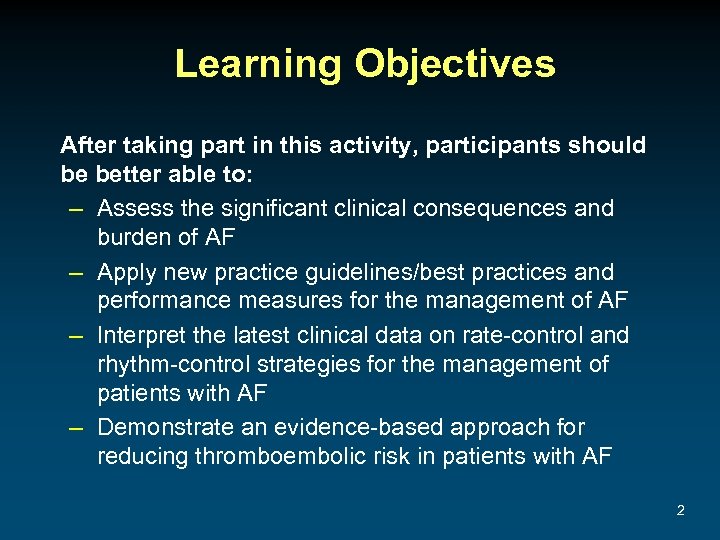 Learning Objectives

After taking part in this activity, participants should be better able to:

– Assess the significant clinical consequences and burden of AF

– Apply new practice guidelines/best practices and performance measures for the management of AF

– Interpret the latest clinical data on rate-control and rhythm-control strategies for the management of patients with AF

– Demonstrate an evidence-based approach for reducing thromboembolic risk in patients with AF

2